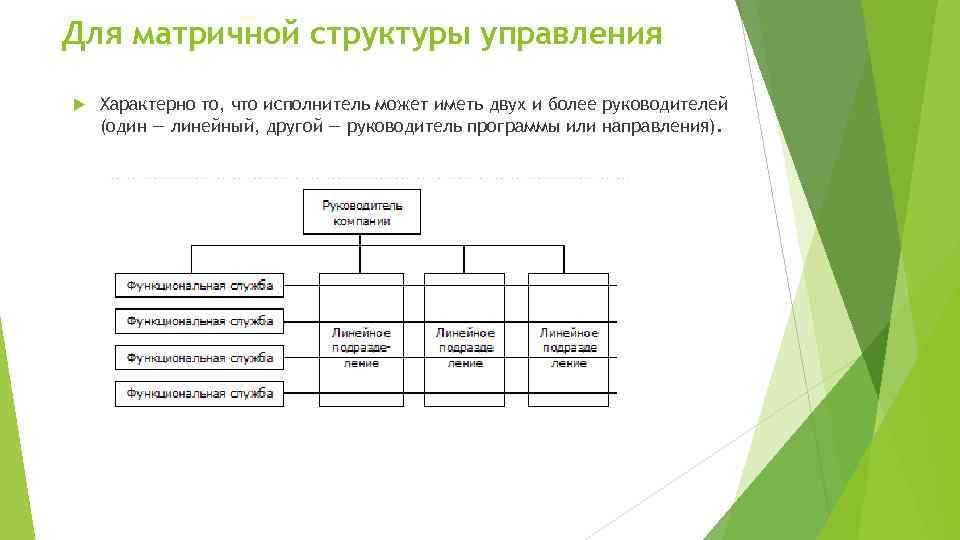 Для матричной структуры управления

Характерно то, что исполнитель может иметь двух и более руководителей (один — линейный, другой — руководитель программы или направления).

Руководитель компании

Функциональная служба

Функциональная служба

Функциональная служба

Функциональная служба

Линейное подразделение

Линейное подразделение

Линейное подразделение